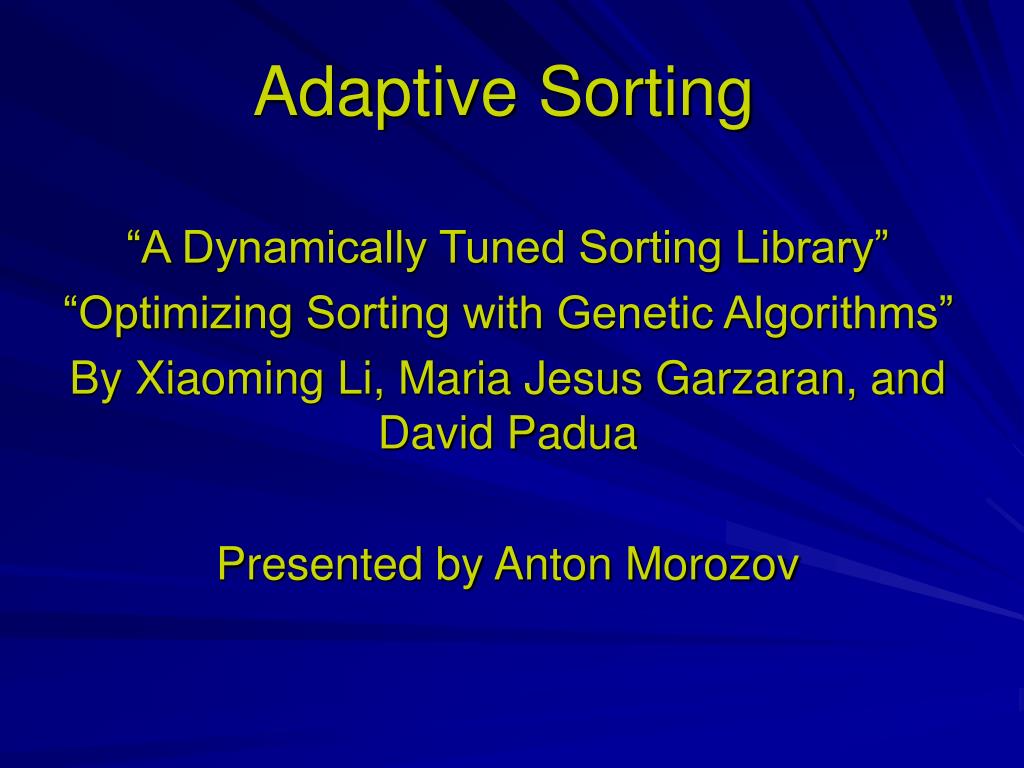 Adaptive Sorting

“A Dynamically Tuned Sorting Library”
“Optimizing Sorting with Genetic Algorithms”
By Xiaoming Li, Maria Jesus Garzaran, and David Padua

Presented by Anton Morozov